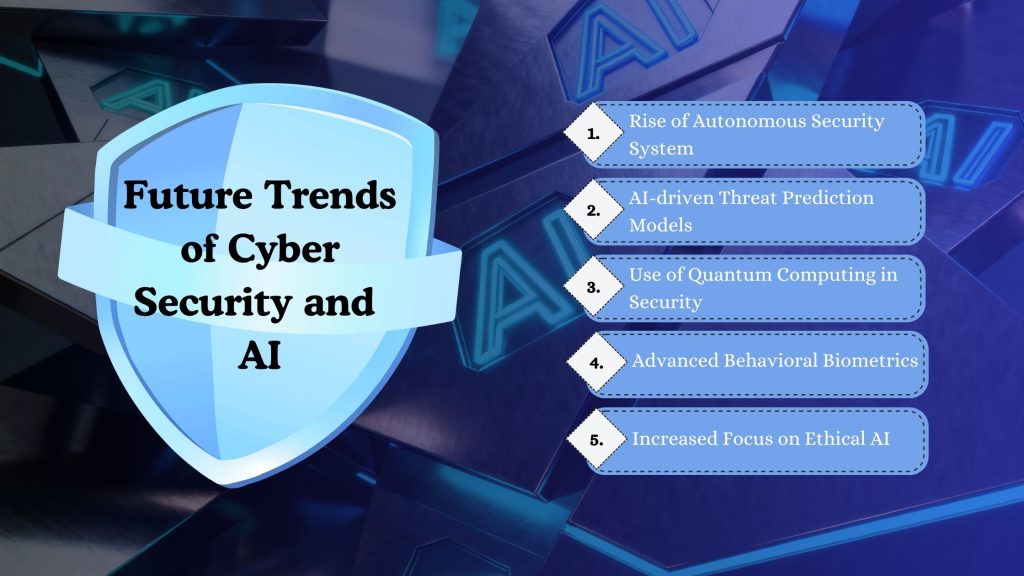 Future Trends of Cyber Security and AI

1. Rise of Autonomous Security System

2. AI-driven Threat Prediction Models

3. Use of Quantum Computing in Security

4. Advanced Behavioral Biometrics

5. Increased Focus on Ethical AI